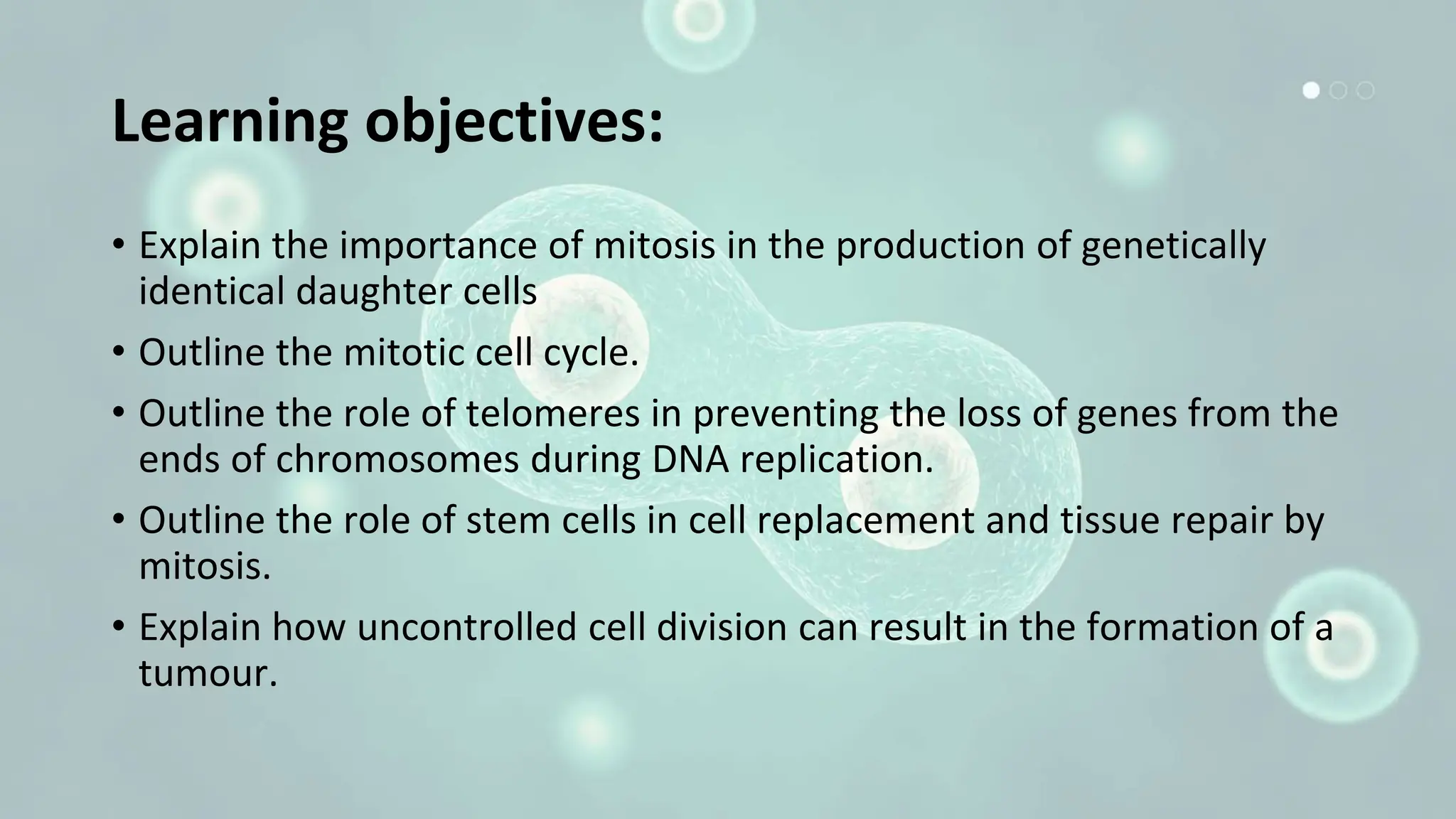 Learning objectives:

• Explain the importance of mitosis in the production of genetically identical daughter cells
• Outline the mitotic cell cycle.
• Outline the role of telomeres in preventing the loss of genes from the ends of chromosomes during DNA replication.
• Outline the role of stem cells in cell replacement and tissue repair by mitosis.
• Explain how uncontrolled cell division can result in the formation of a tumour.